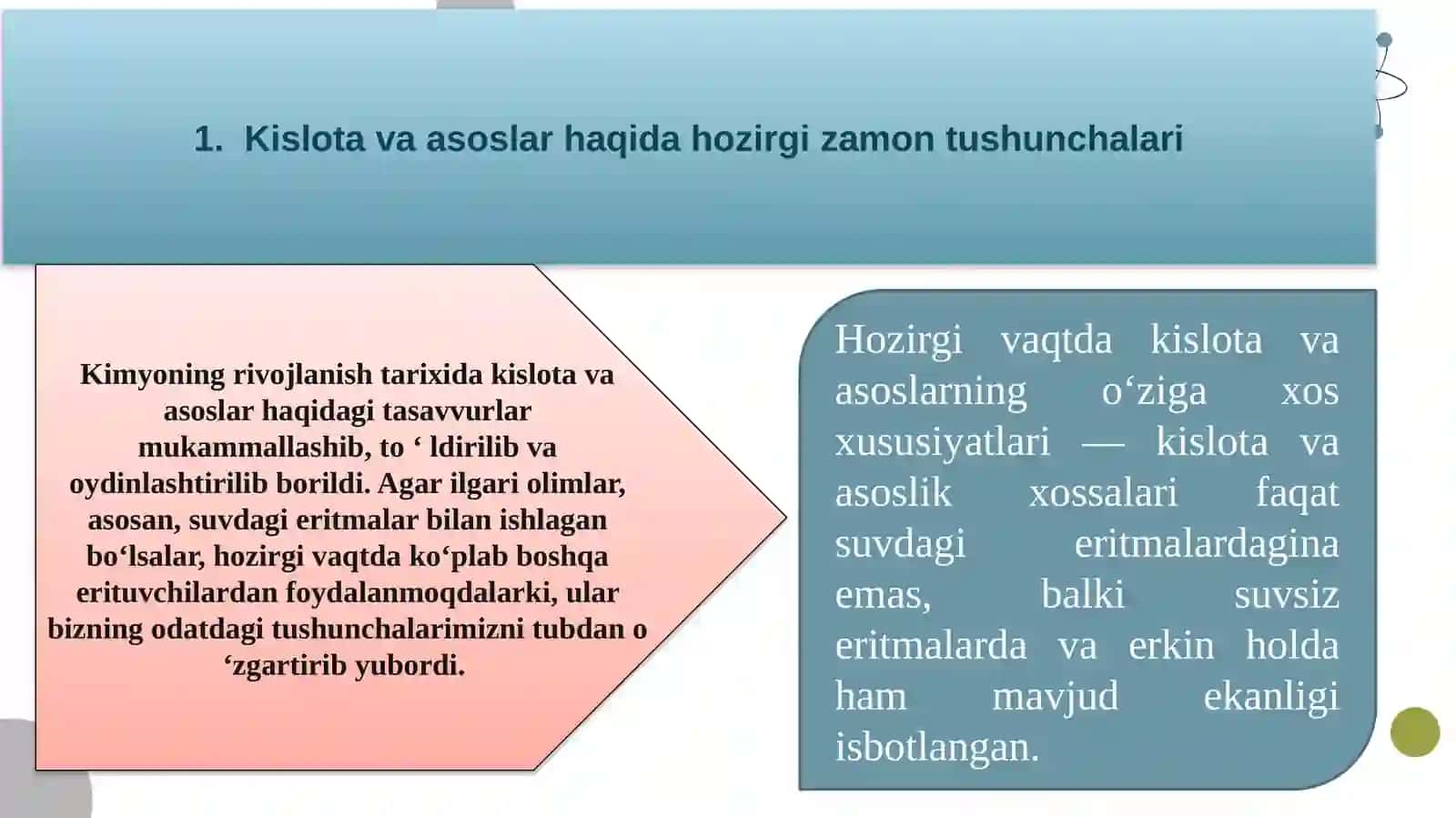 1. Kislota va asoslar haqida hozirgi zamon tushunchalari

Kimyoning rivojlanish tarixida kislota va asoslar haqidagi tasavvurlar mukammallashib, to ‘ ldirilib va oydinlashtirilib borildi. Agar ilgari olimlar, asosan, suvdagi eritmalar bilan ishlagan bo‘lsalar, hozirgi vaqtda ko‘plab boshqa erituvchilardan foydalanmoqdalarki, ular bizning odatdagi tushunchalarimizni tubdan o ‘zgartirib yubordi.

Hozirgi vaqtda kislota va asoslarning o‘ziga xos xususiyatlari — kislota va asoslik xossalari faqat suvdagi eritmalardagina emas, balki suvsiz eritmalarda va erkin holda ham mavjud ekanligi isbotlangan.